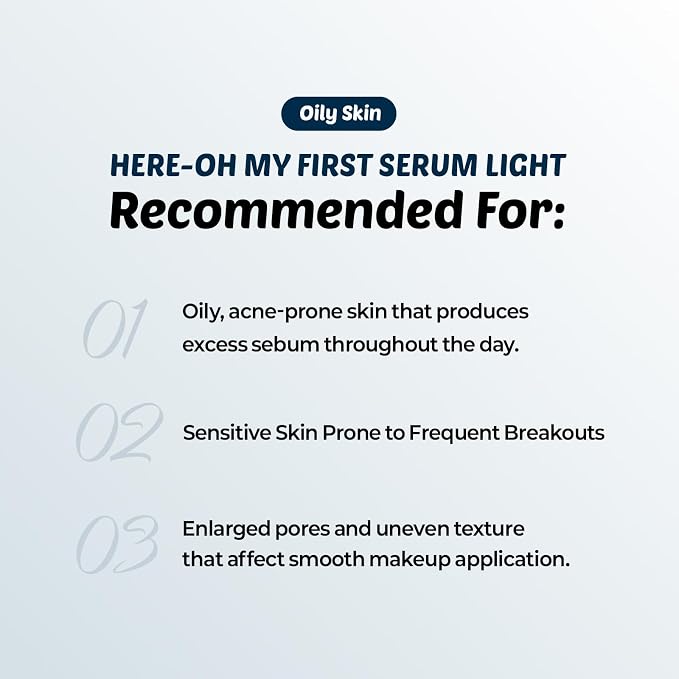 Oily Skin

HERE-OH MY FIRST SERUM LIGHT
Recommended For:

01 Oily, acne-prone skin that produces excess sebum throughout the day.

02 Sensitive Skin Prone to Frequent Breakouts

03 Enlarged pores and uneven texture that affect smooth makeup application.